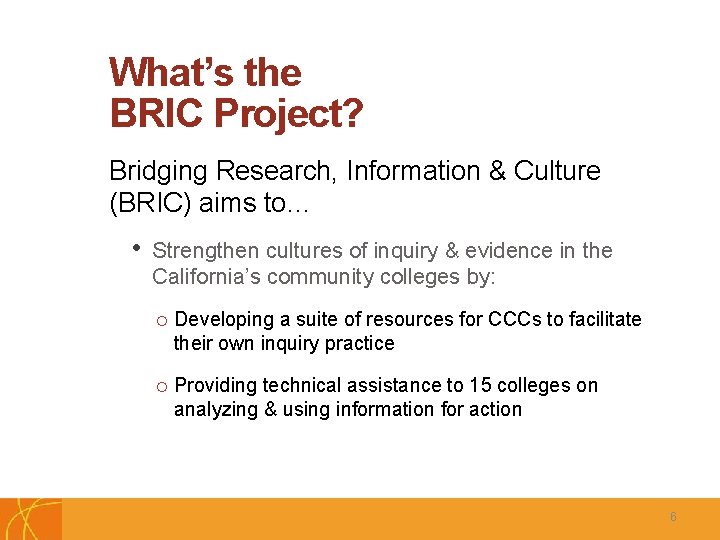 What's the BRIC Project?

Bridging Research, Information & Culture (BRIC) aims to…

• Strengthen cultures of inquiry & evidence in the California's community colleges by:

o Developing a suite of resources for CCCs to facilitate their own inquiry practice

o Providing technical assistance to 15 colleges on analyzing & using information for action

6